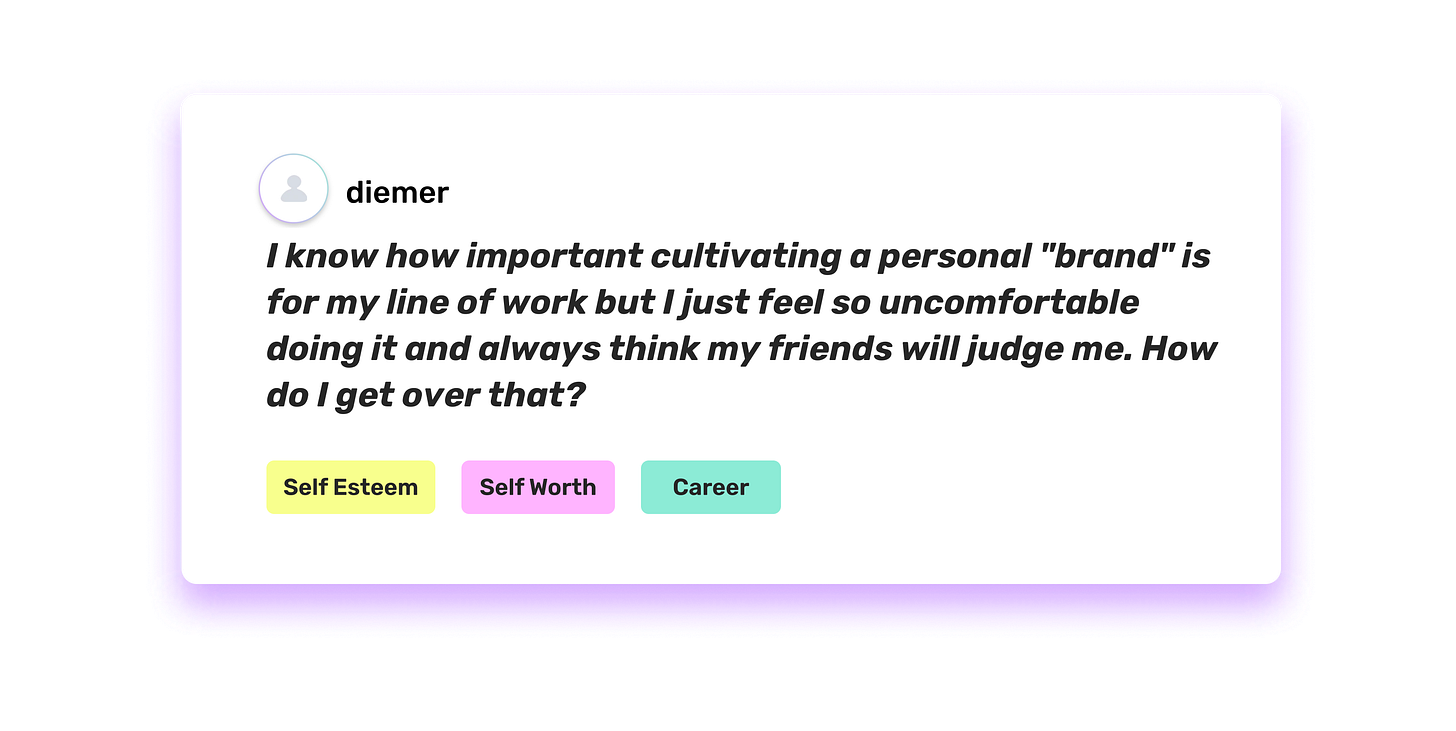 diemer

I know how important cultivating a personal "brand" is for my line of work but I just feel so uncomfortable doing it and always think my friends will judge me. How do I get over that?

Self Esteem

Self Worth

Career